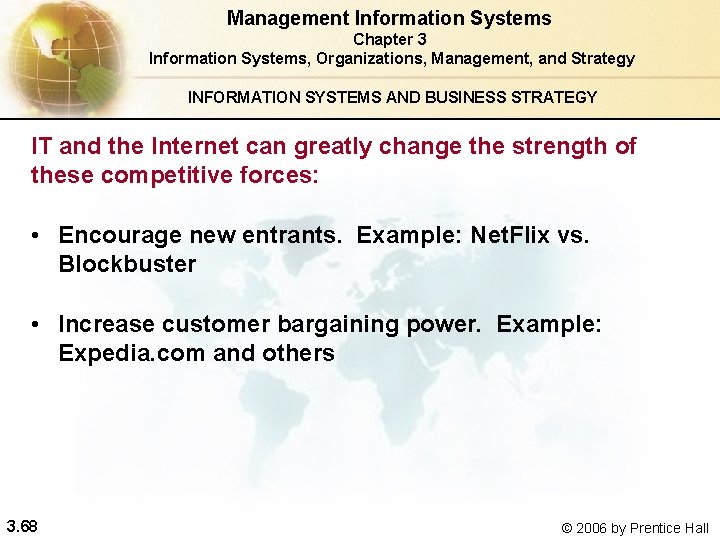 Management Information Systems
Chapter 3
Information Systems, Organizations, Management, and Strategy

INFORMATION SYSTEMS AND BUSINESS STRATEGY

IT and the Internet can greatly change the strength of these competitive forces:

• Encourage new entrants. Example: NetFlix vs. Blockbuster

• Increase customer bargaining power. Example: Expedia.com and others

3.68

© 2006 by Prentice Hall